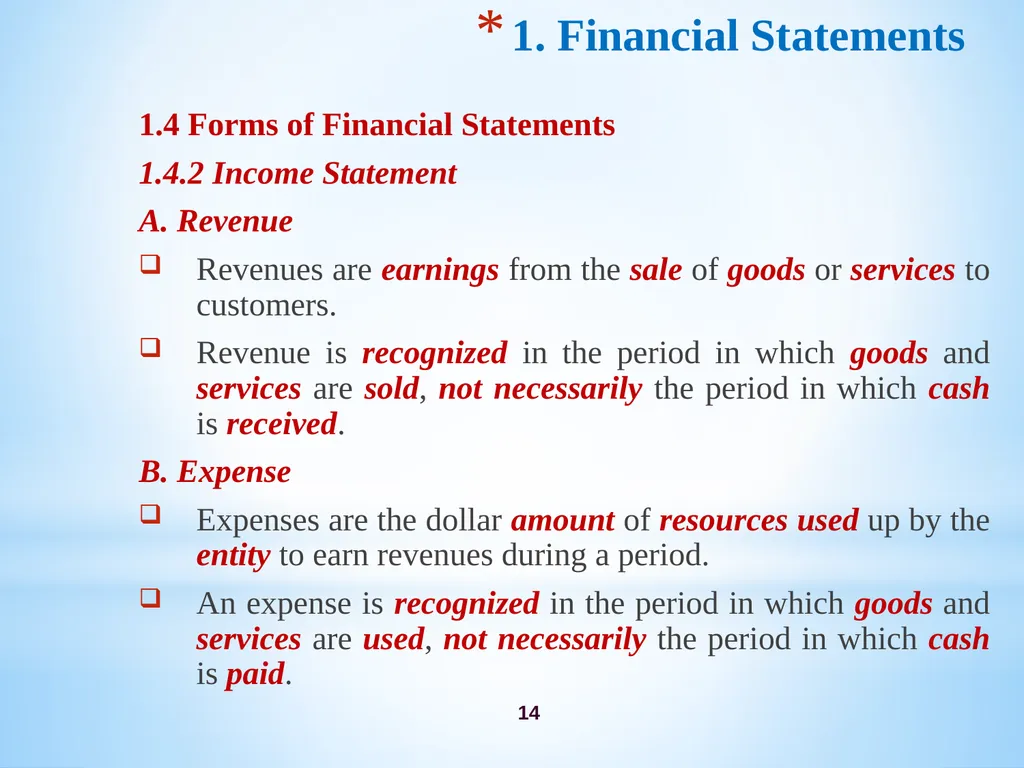 * 1. Financial Statements

1.4 Forms of Financial Statements

1.4.2 Income Statement

A. Revenue

❑ Revenues are earnings from the sale of goods or services to customers.

❑ Revenue is recognized in the period in which goods and services are sold, not necessarily the period in which cash is received.

B. Expense

❑ Expenses are the dollar amount of resources used up by the entity to earn revenues during a period.

❑ An expense is recognized in the period in which goods and services are used, not necessarily the period in which cash is paid.

14